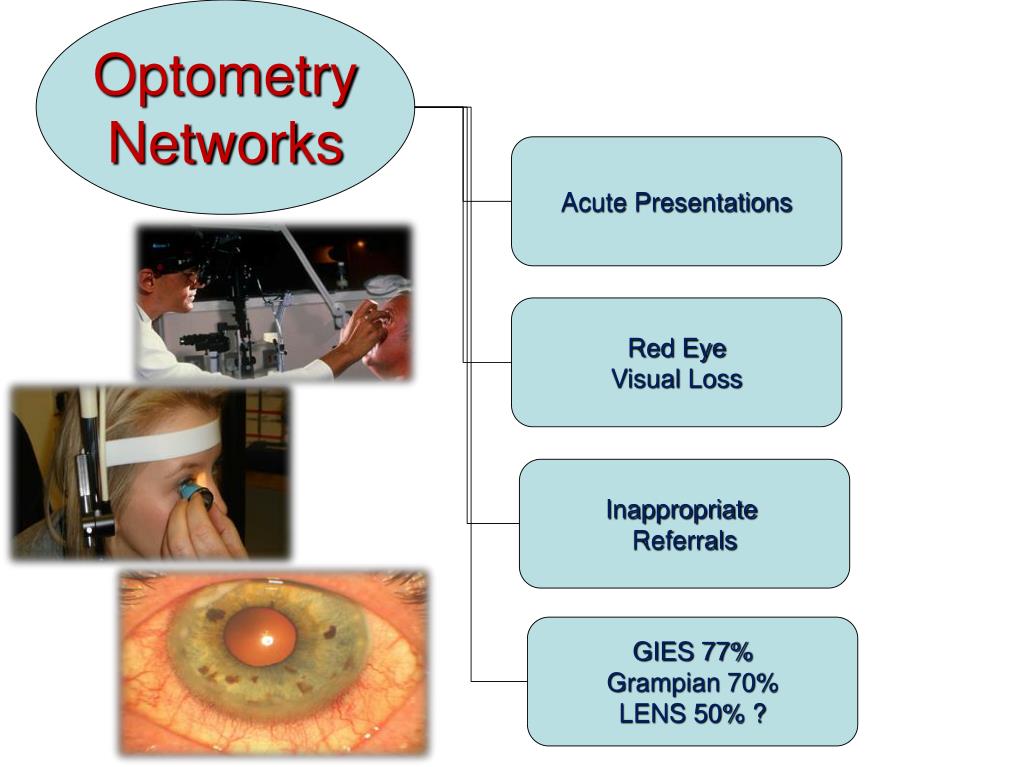 Optometry Networks

Acute Presentations

Red Eye
Visual Loss

Inappropriate Referrals

GIES 77%
Grampian 70%
LENS 50% ?